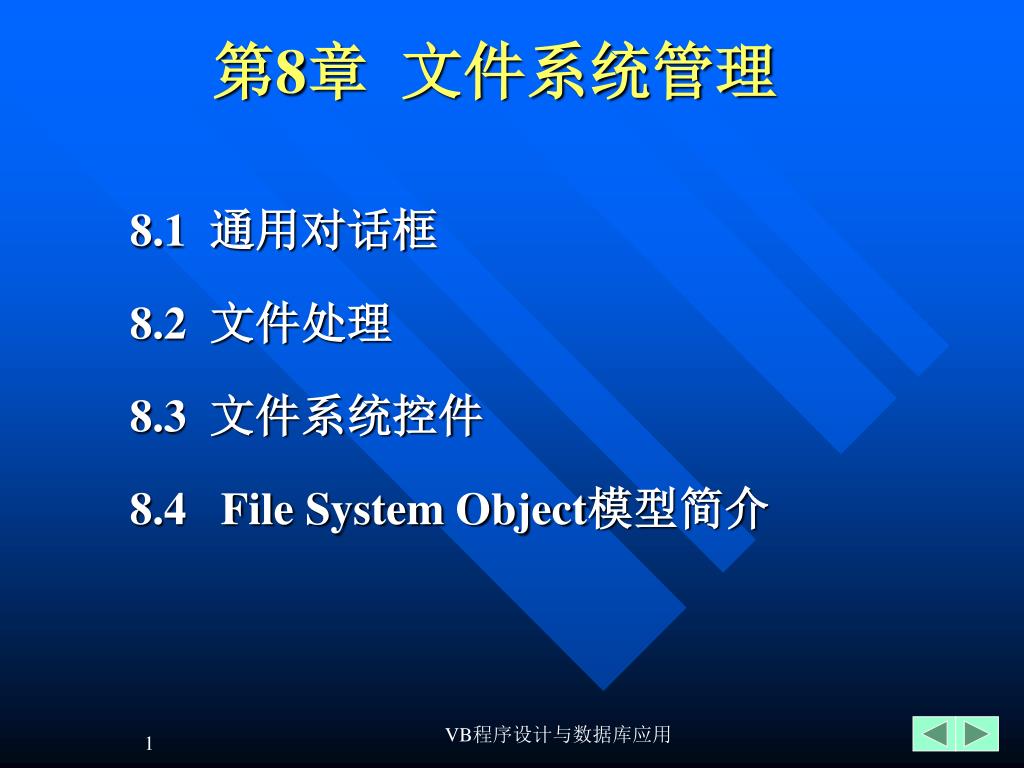 第8章 文件系统管理

8.1 通用对话框

8.2 文件处理

8.3 文件系统控件

8.4 File System Object模型简介

1

VB程序设计与数据库应用